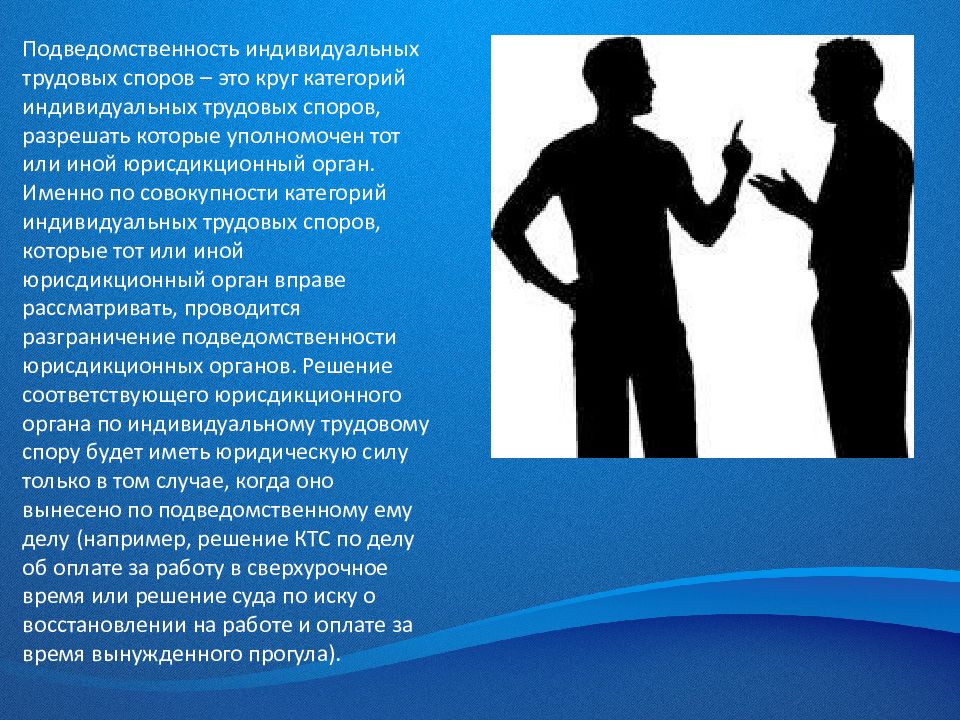 Подведомственность индивидуальных трудовых споров – это круг категорий индивидуальных трудовых споров, разрешать которые уполномочен тот или иной юрисдикционный орган. Именно по совокупности категорий индивидуальных трудовых споров, которые тот или иной юрисдикционный орган вправе рассматривать, проводится разграничение подведомственности юрисдикционных органов. Решение соответствующего юрисдикционного органа по индивидуальному трудовому спору будет иметь юридическую силу только в том случае, когда оно вынесено по подведомственному ему делу (например, решение КТС по делу об оплате за работу в сверхурочное время или решение суда по иску о восстановлении на работе и оплате за время вынужденного прогула).